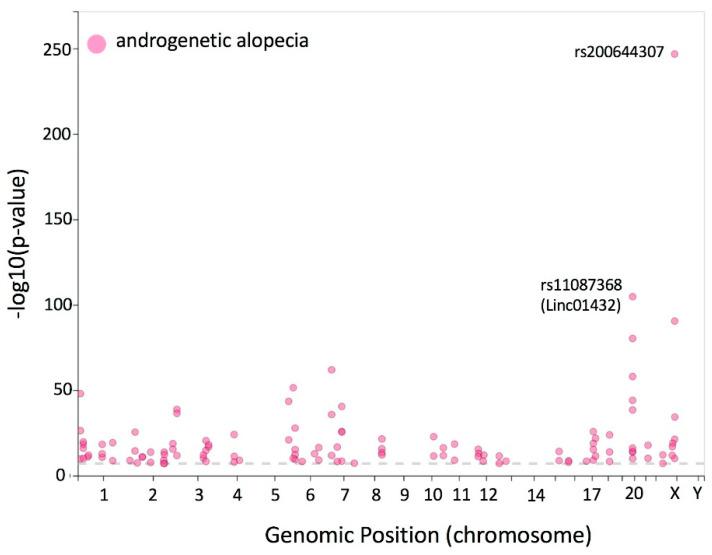 androgenetic alopecia

rs200644307

rs11087368
(Linc01432)

-log10(p-value)

250
200
150
100
50
0

1 2 3 4 5 6 7 8 9 10 11 12 14 17 20 X Y

Genomic Position (chromosome)